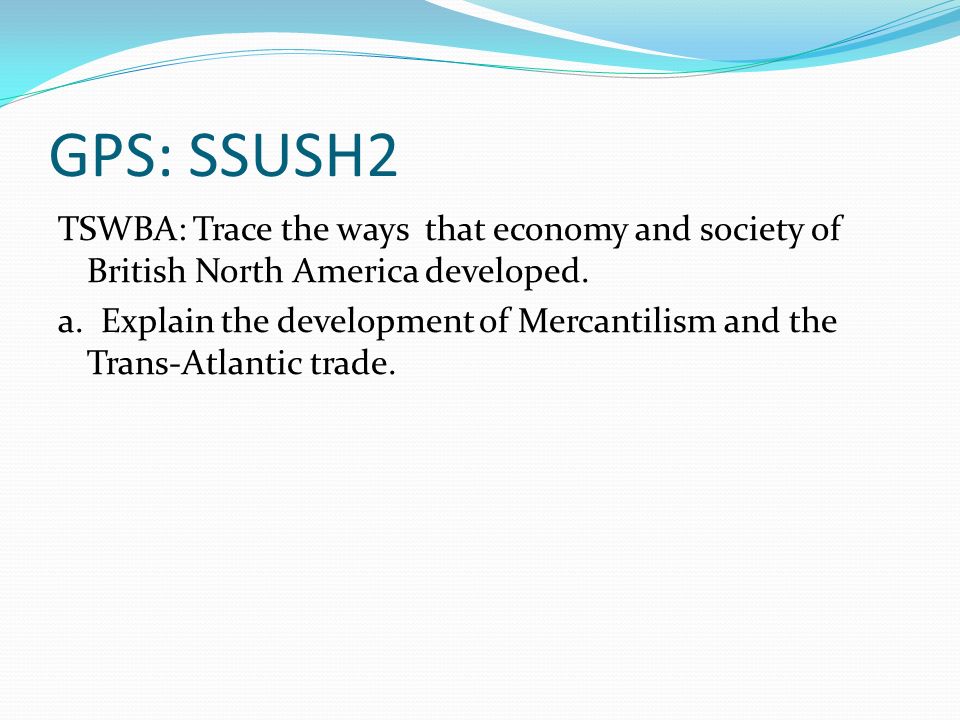 GPS: SSUSH2

TSWBA: Trace the ways that economy and society of British North America developed.

a. Explain the development of Mercantilism and the Trans-Atlantic trade.